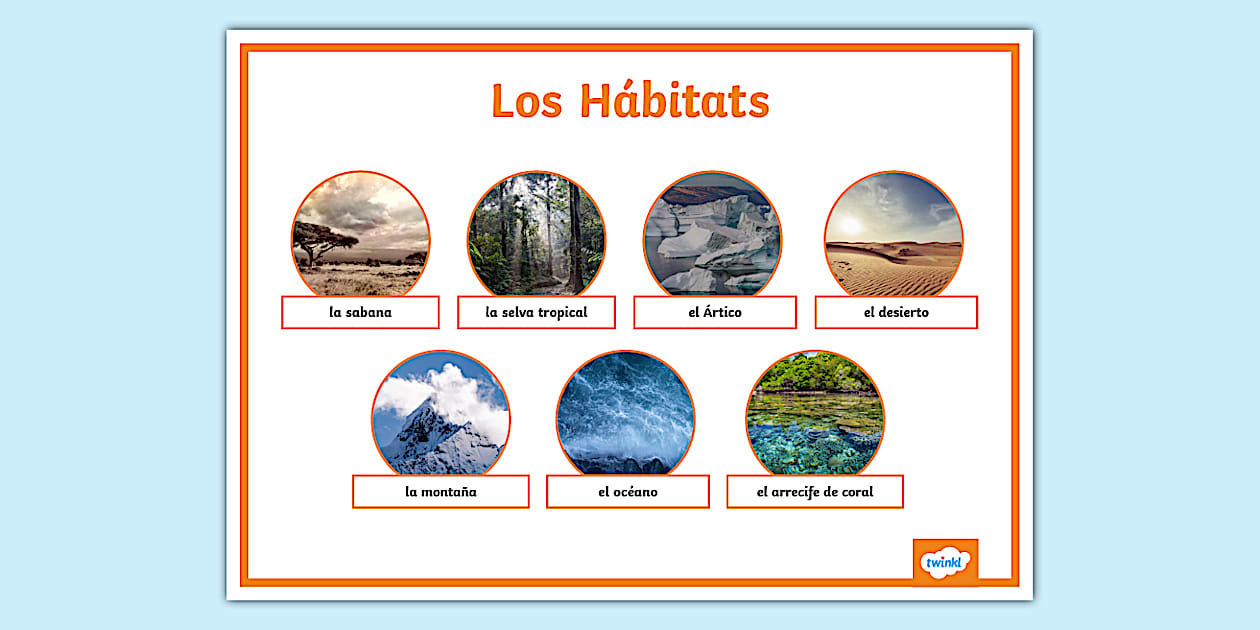 Los Hábitats

la sabana

la selva tropical

el Ártico

el desierto

la montaña

el océano

el arrecife de coral

twinkl